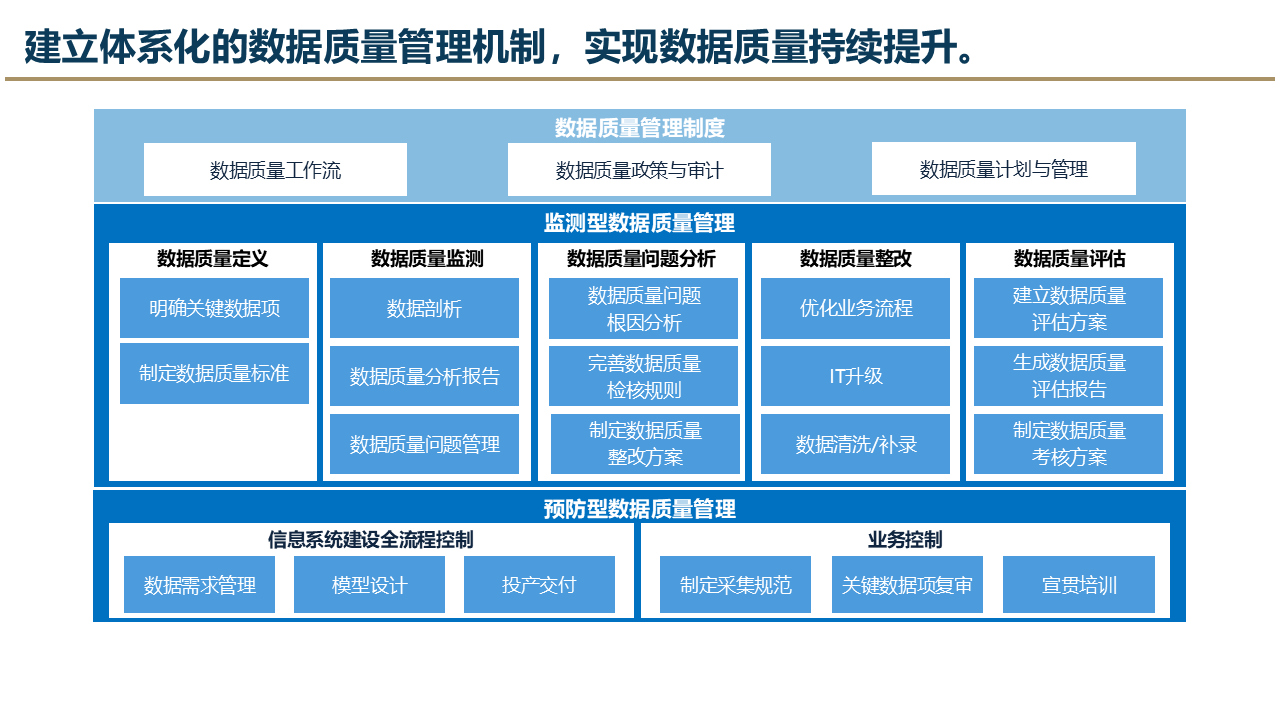 建立体系化的数据质量管理机制，实现数据质量持续提升。

数据质量管理制度

数据质量工作流

数据质量政策与审计

数据质量计划与管理

监测型数据质量管理

数据质量定义

明确关键数据项

制定数据质量标准

数据质量监测

数据剖析

数据质量分析报告

数据质量问题管理

数据质量问题分析

数据质量问题根因分析

完善数据质量检核规则

制定数据质量整改方案

数据质量整改

优化业务流程

IT升级

数据清洗/补录

数据质量评估

建立数据质量评估方案

生成数据质量评估报告

制定数据质量考核方案

预防型数据质量管理

信息系统建设全流程控制

数据需求管理

模型设计

投产交付

业务控制

制定采集规范

关键数据项复审

宣贯培训